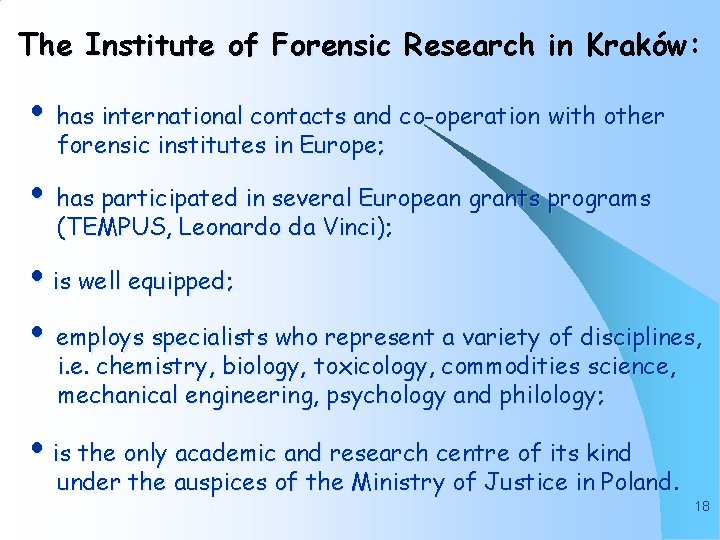 The Institute of Forensic Research in Kraków:

• has international contacts and co-operation with other forensic institutes in Europe;

• has participated in several European grants programs (TEMPUS, Leonardo da Vinci);

• is well equipped;

• employs specialists who represent a variety of disciplines, i.e. chemistry, biology, toxicology, commodities science, mechanical engineering, psychology and philology;

• is the only academic and research centre of its kind under the auspices of the Ministry of Justice in Poland.

18